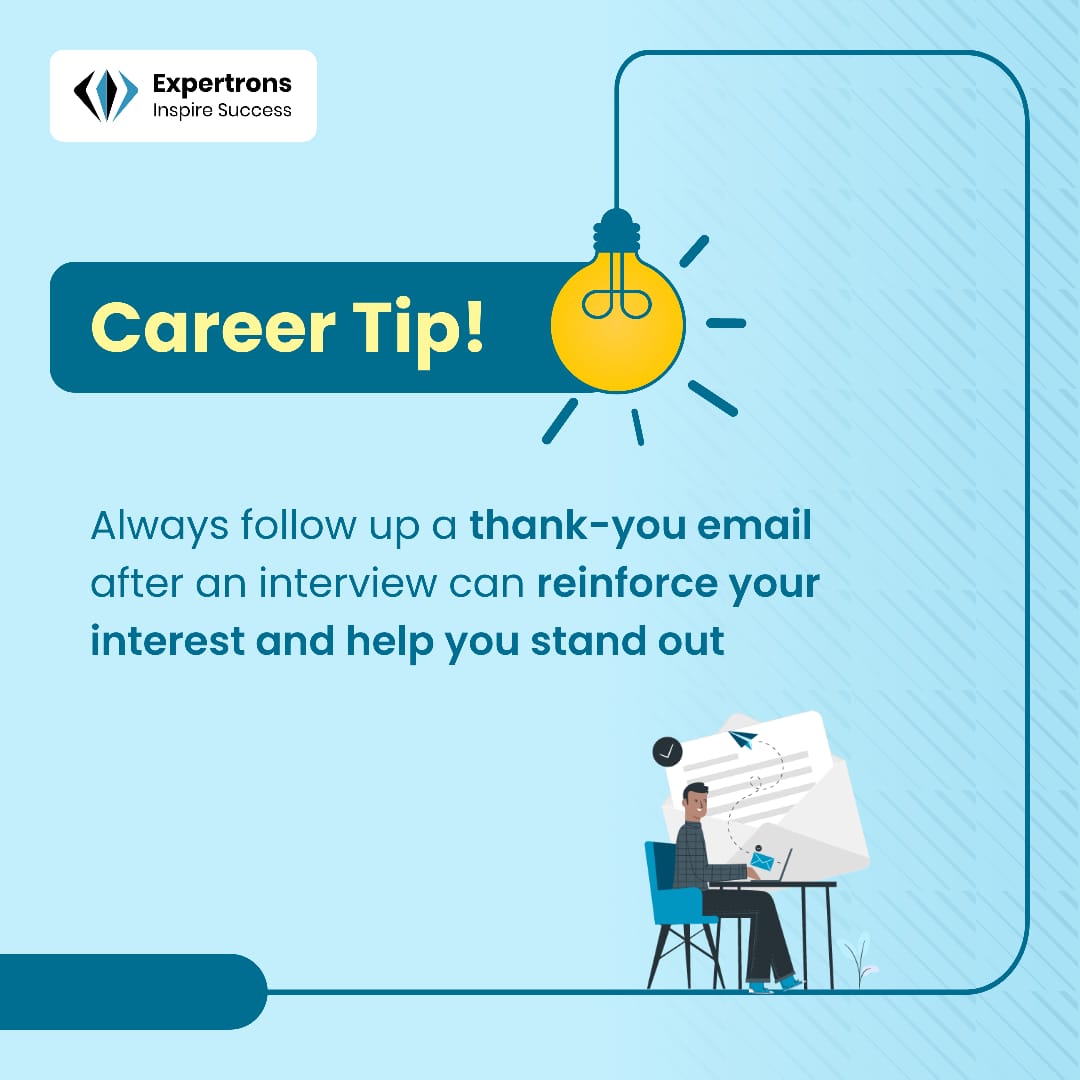 Expertrons
Inspire Success

Career Tip!

Always follow up a thank-you email after an interview can reinforce your interest and help you stand out